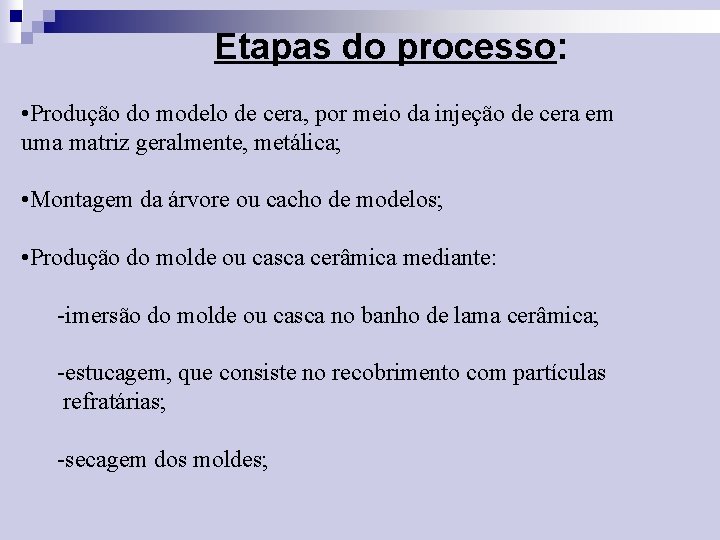 Etapas do processo:

•Produção do modelo de cera, por meio da injeção de cera em uma matriz geralmente, metálica;

•Montagem da árvore ou cacho de modelos;

•Produção do molde ou casca cerâmica mediante:

-imersão do molde ou casca no banho de lama cerâmica;

-estucagem, que consiste no recobrimento com partículas refratárias;

-secagem dos moldes;